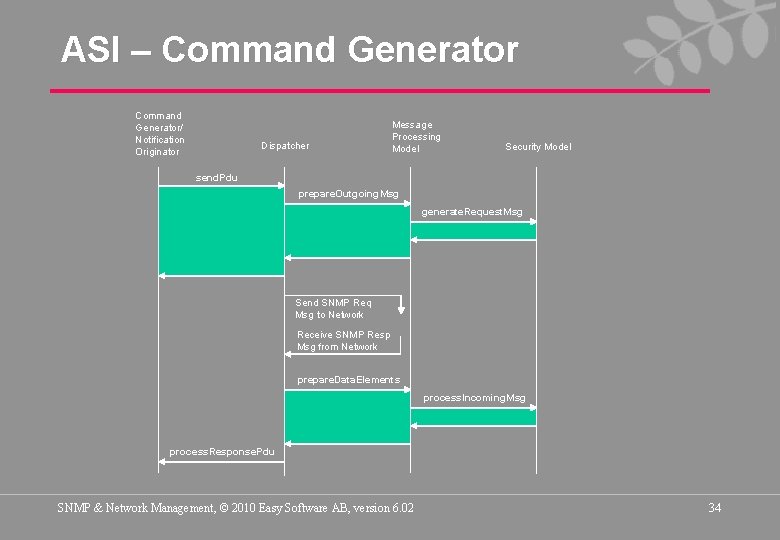 ASI – Command Generator

Command Generator/ Notification Originator

Dispatcher

Message Processing Model

Security Model

sendPdu

prepareOutgoingMsg

generateRequestMsg

Send SNMP Req Msg to Network

Receive SNMP Resp Msg from Network

prepareDataElements

processIncomingMsg

processResponsePdu

SNMP & Network Management, © 2010 Easy Software AB, version 6.02

34